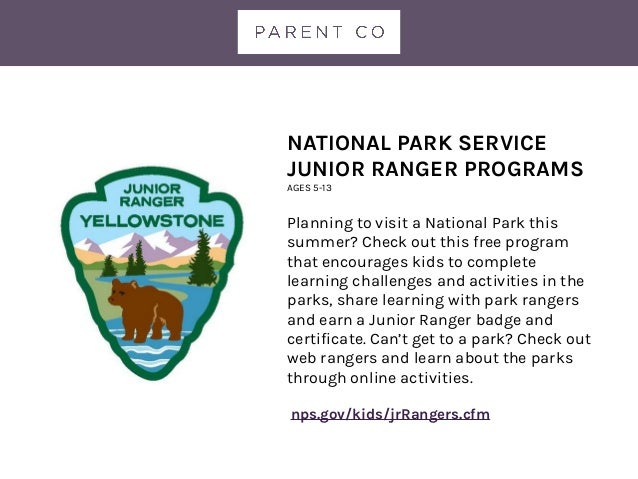 PARENT CO

JUNIOR RANGER YELLOWSTONE

NATIONAL PARK SERVICE JUNIOR RANGER PROGRAMS
AGES 5-13

Planning to visit a National Park this summer? Check out this free program that encourages kids to complete learning challenges and activities in the parks, share learning with park rangers and earn a Junior Ranger badge and certificate. Can't get to a park? Check out web rangers and learn about the parks through online activities.

nps.gov/kids/jrRangers.cfm